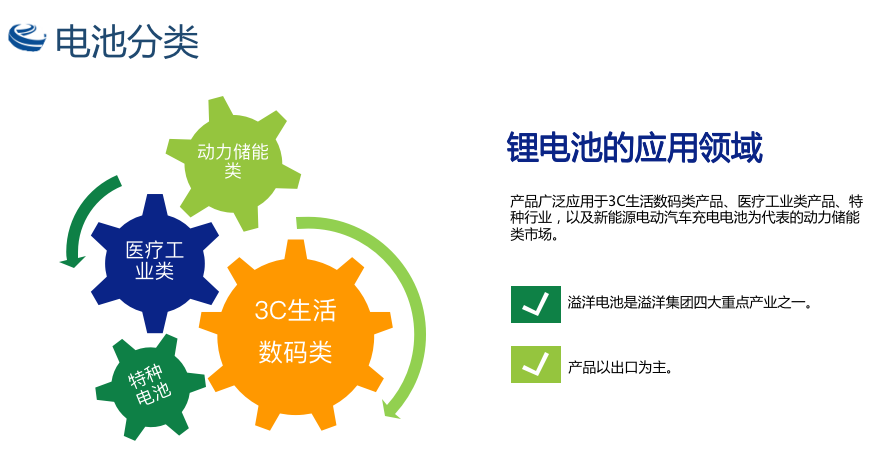 电池分类

动力储能类

医疗工业类

3C生活数码类

特种电池

锂电池的应用领域

产品广泛应用于3C生活数码类产品、医疗工业类产品、特种行业，以及新能源电动汽车充电电池为代表的动力储能类市场。

溢洋电池是溢洋集团四大重点产业之一。

产品以出口为主。